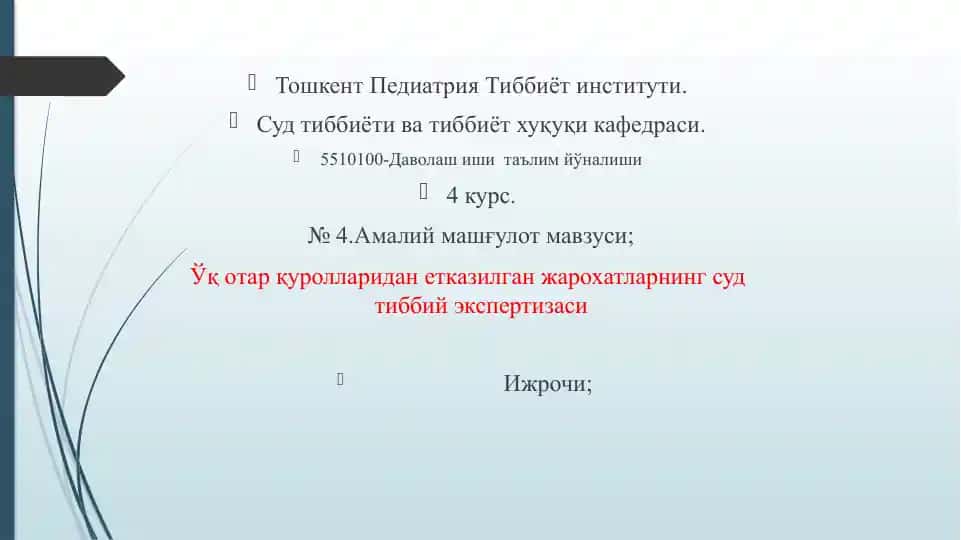 Тошкент Педиатрия Тиббиёт институти.

Суд тиббиёти ва тиббиёт хуқуқи кафедраси.

5510100-Даволаш иши таълим йўналиши

4 курс.

№ 4.Амалий машғулот мавзуси;

Ўқ отар қуролларидан етказилган жарохатларнинг суд тиббий экспертизаси

Ижрочи;